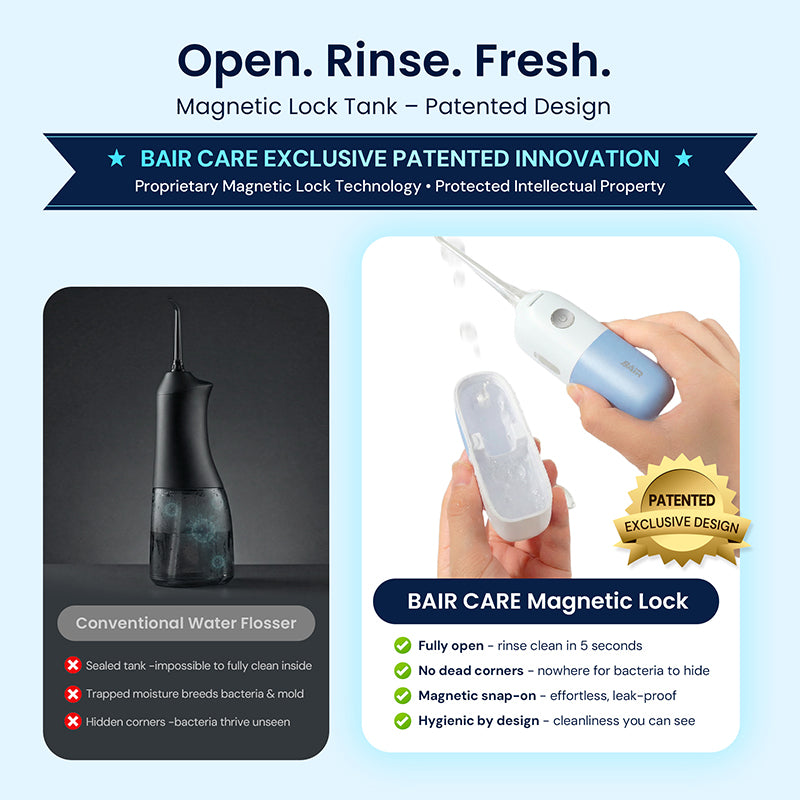 Open. Rinse. Fresh.

Magnetic Lock Tank – Patented Design

★ BAIR CARE EXCLUSIVE PATENTED INNOVATION ★

Proprietary Magnetic Lock Technology • Protected Intellectual Property

Conventional Water Flosser

Sealed tank -impossible to fully clean inside

Trapped moisture breeds bacteria & mold

Hidden corners -bacteria thrive unseen

BAIR

PATENTED

EXCLUSIVE DESIGN

BAIR CARE Magnetic Lock

Fully open - rinse clean in 5 seconds

No dead corners - nowhere for bacteria to hide

Magnetic snap-on - effortless, leak-proof

Hygienic by design - cleanliness you can see